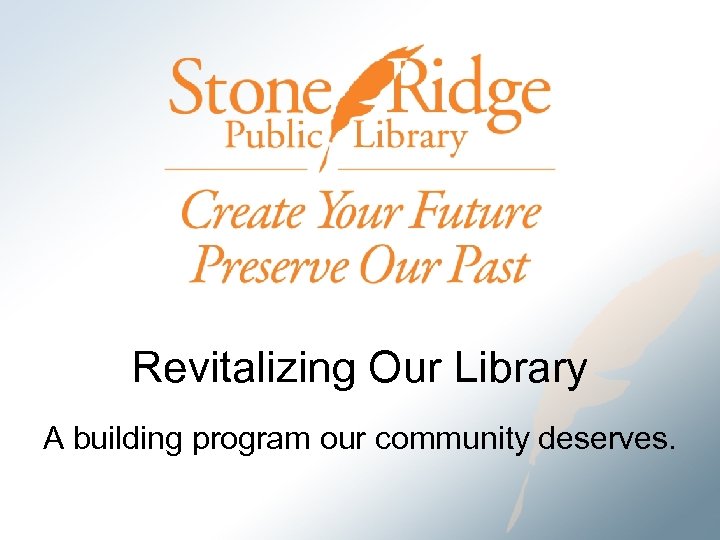 Stone Ridge
Public Library

Create Your Future
Preserve Our Past

Revitalizing Our Library

A building program our community deserves.